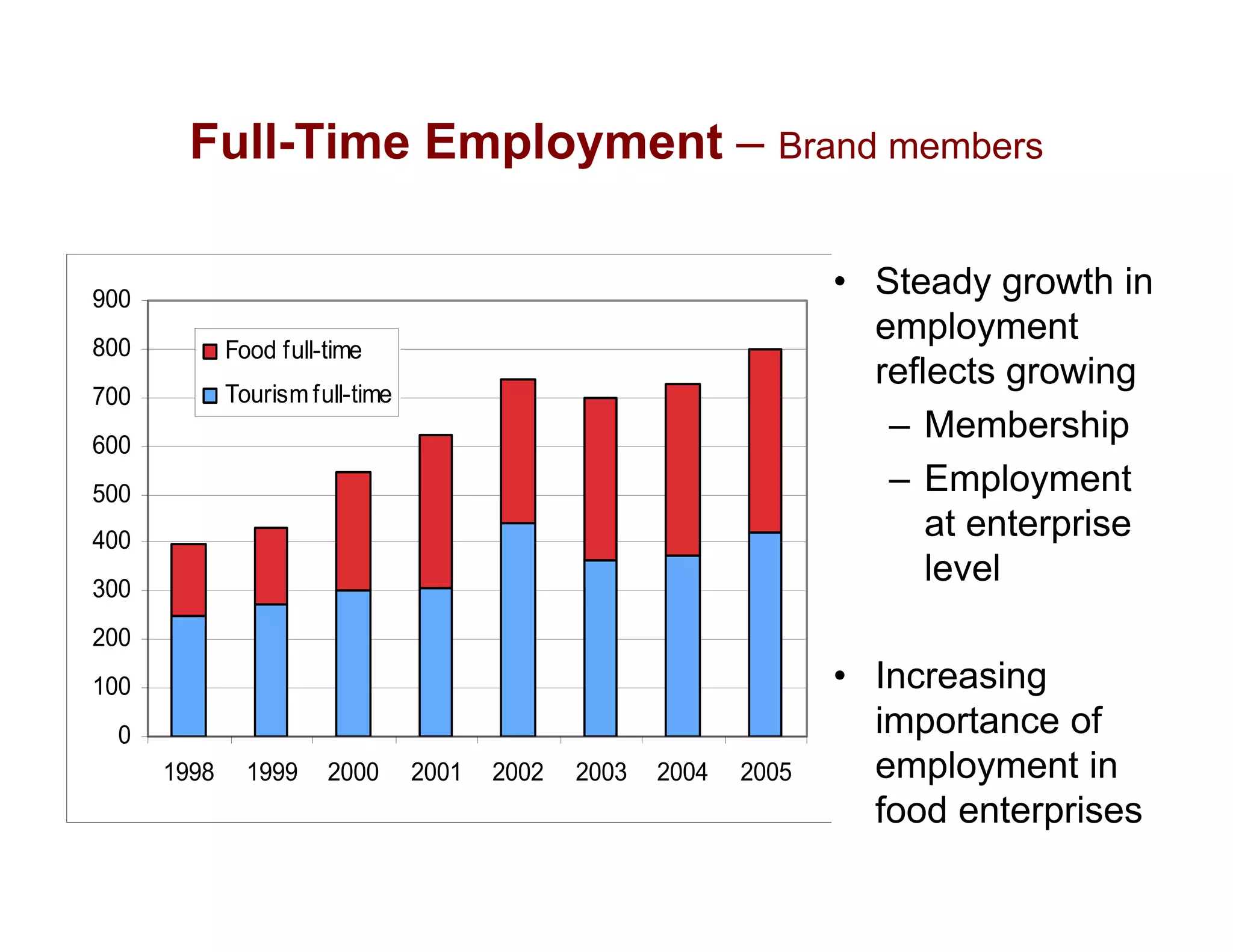 Full-Time Employment – Brand members

900
800
700
600
500
400
300
200
100
0

Food full-time
Tourism full-time

1998 1999 2000 2001 2002 2003 2004 2005

• Steady growth in employment reflects growing
– Membership
– Employment at enterprise level

• Increasing importance of employment in food enterprises